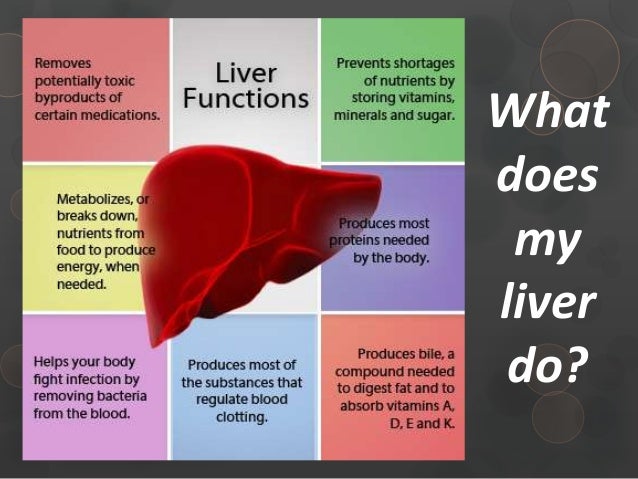 Removes potentially toxic byproducts of certain medications.

Liver Functions

Prevents shortages of nutrients by storing vitamins, minerals and sugar.

Metabolizes, or breaks down, nutrients from food to produce energy, when needed.

Produces most proteins needed by the body.

Helps your body fight infection by removing bacteria from the blood.

Produces most of the substances that regulate blood clotting.

Produces bile, a compound needed to digest fat and to absorb vitamins A, D, E and K.

What does my liver do?